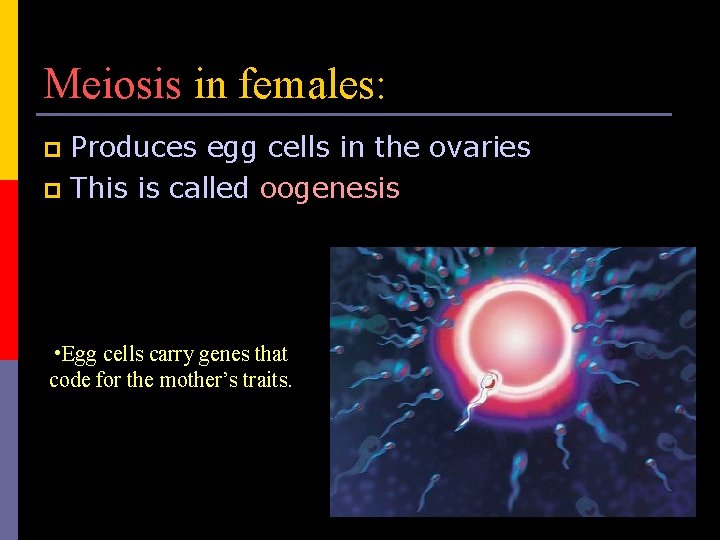 Meiosis in females:

Produces egg cells in the ovaries

This is called oogenesis

•Egg cells carry genes that code for the mother's traits.